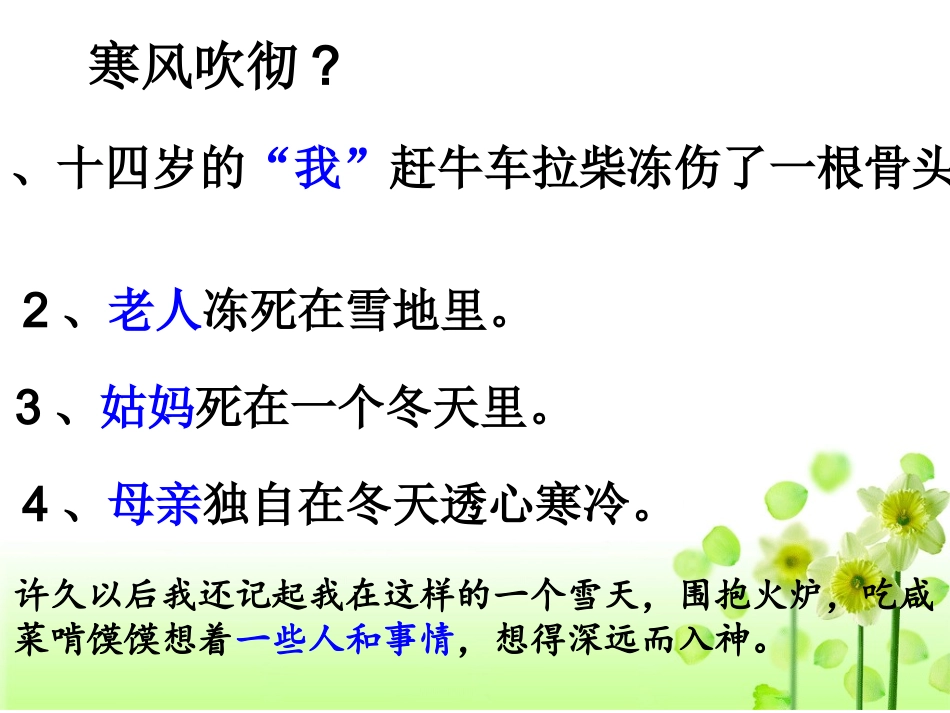 寒风吹彻？

、十四岁的“我”赶牛车拉柴冻伤了一根骨头

2、老人冻死在雪地里。

3、姑妈死在一个冬天里。

4、母亲独自在冬天透心寒冷。

许久以后我还记起我在这样的一个雪天，围抱火炉，吃咸菜啃馍馍想着一些人和事情，想得深远而入神。